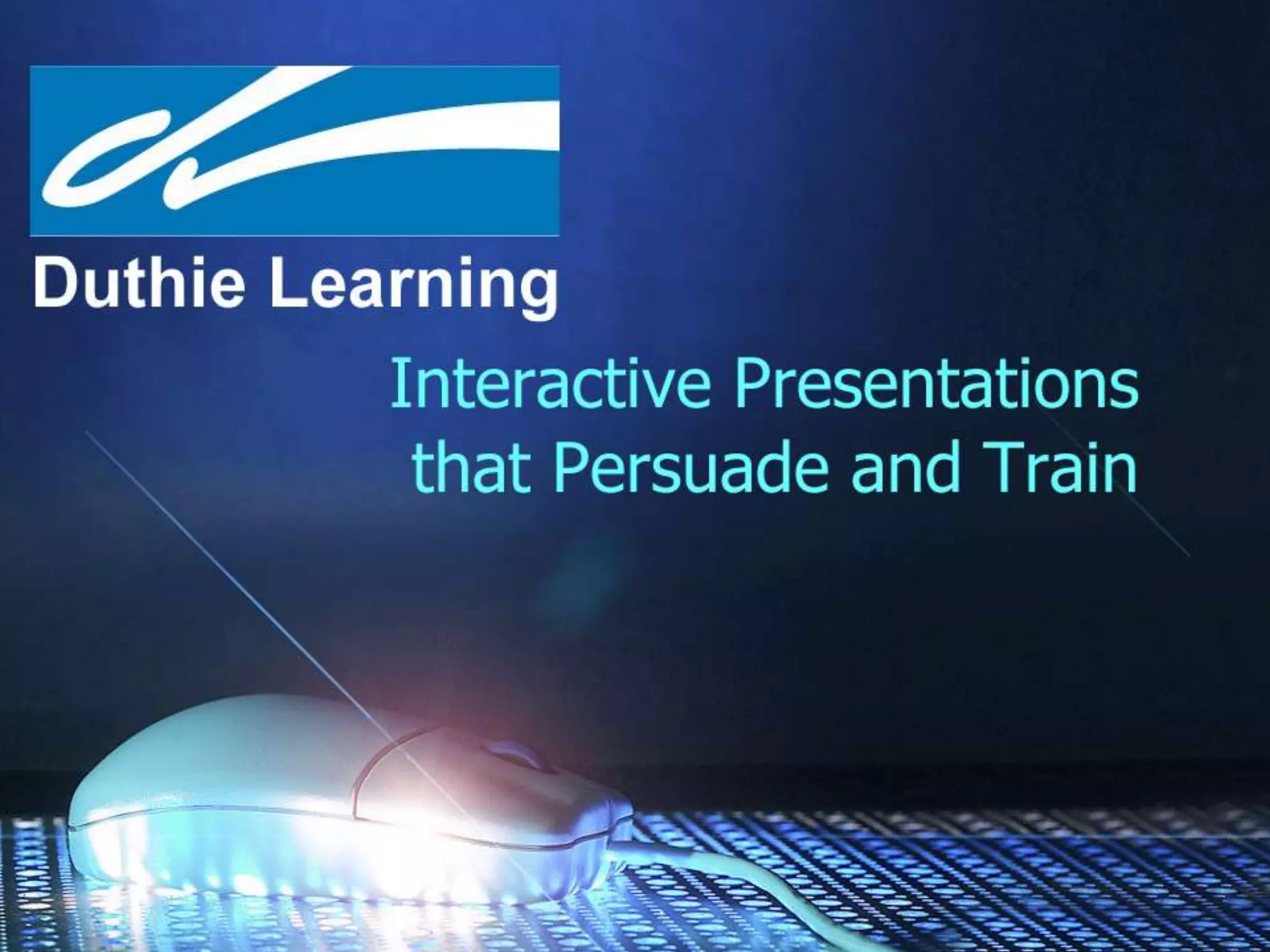 Duthie Learning

Interactive Presentations that Persuade and Train